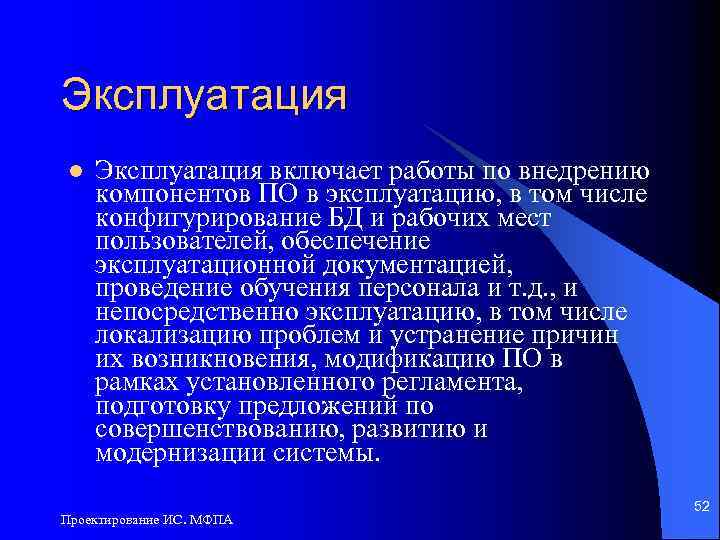 Эксплуатация

Эксплуатация включает работы по внедрению компонентов ПО в эксплуатацию, в том числе конфигурирование БД и рабочих мест пользователей, обеспечение эксплуатационной документацией, проведение обучения персонала и т.д., и непосредственно эксплуатацию, в том числе локализацию проблем и устранение причин их возникновения, модификацию ПО в рамках установленного регламента, подготовку предложений по совершенствованию, развитию и модернизации системы.

Проектирование ИС. МФПА

52